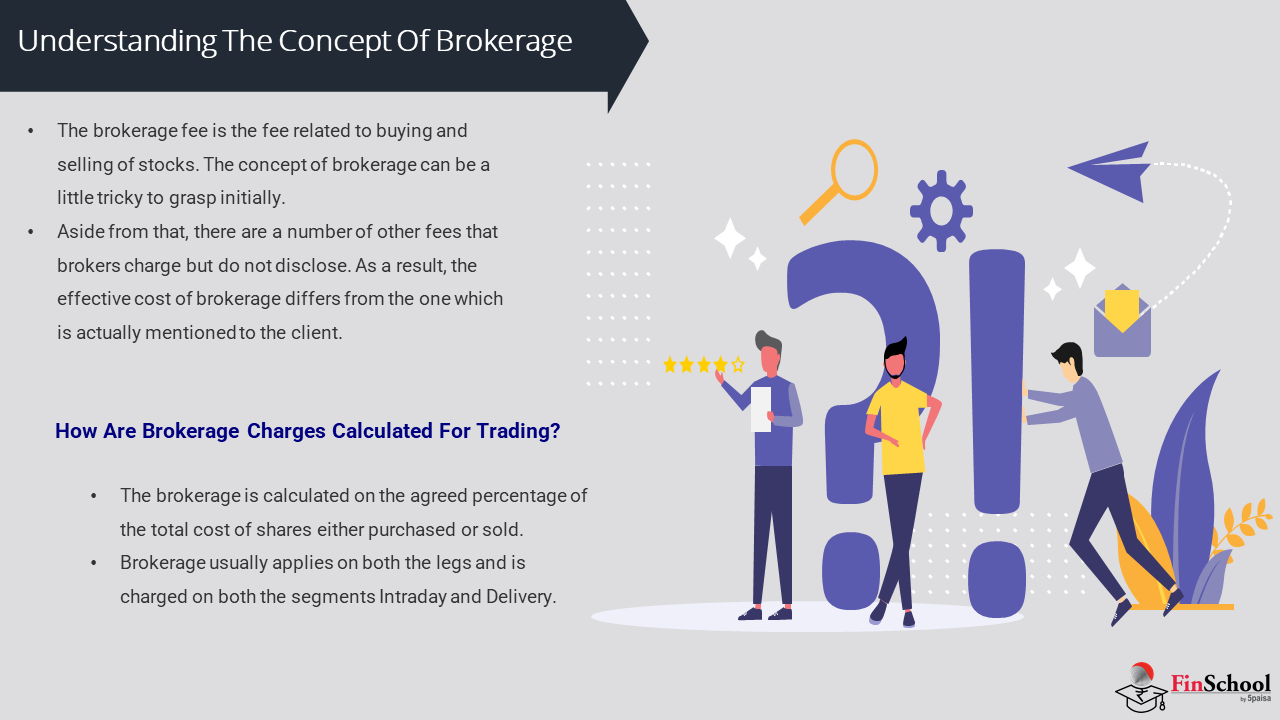 Understanding The Concept Of Brokerage

• The brokerage fee is the fee related to buying and selling of stocks. The concept of brokerage can be a little tricky to grasp initially.
• Aside from that, there are a number of other fees that brokers charge but do not disclose. As a result, the effective cost of brokerage differs from the one which is actually mentioned to the client.

How Are Brokerage Charges Calculated For Trading?

• The brokerage is calculated on the agreed percentage of the total cost of shares either purchased or sold.
• Brokerage usually applies on both the legs and is charged on both the segments Intraday and Delivery.

FinSchool by 5paisa